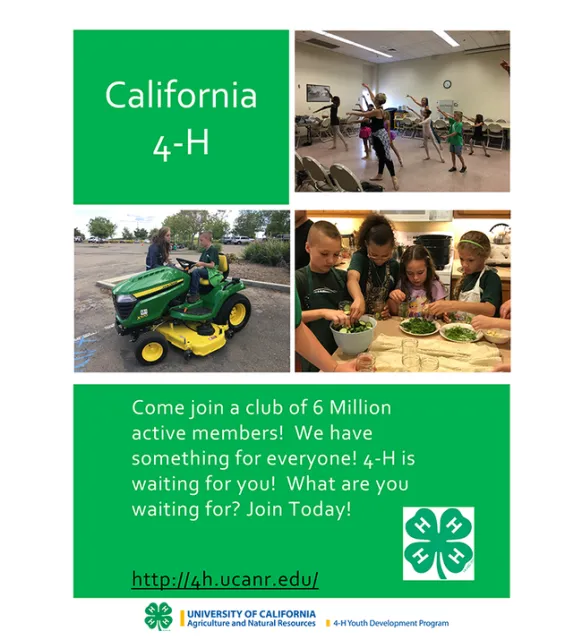 California 4-H

Come join a club of 6 Million active members! We have something for everyone! 4-H is waiting for you! What are you waiting for? Join Today!

H H H H

http://4h.ucanr.edu/

UNIVERSITY OF CALIFORNIA
Agriculture and Natural Resources
4-H Youth Development Program